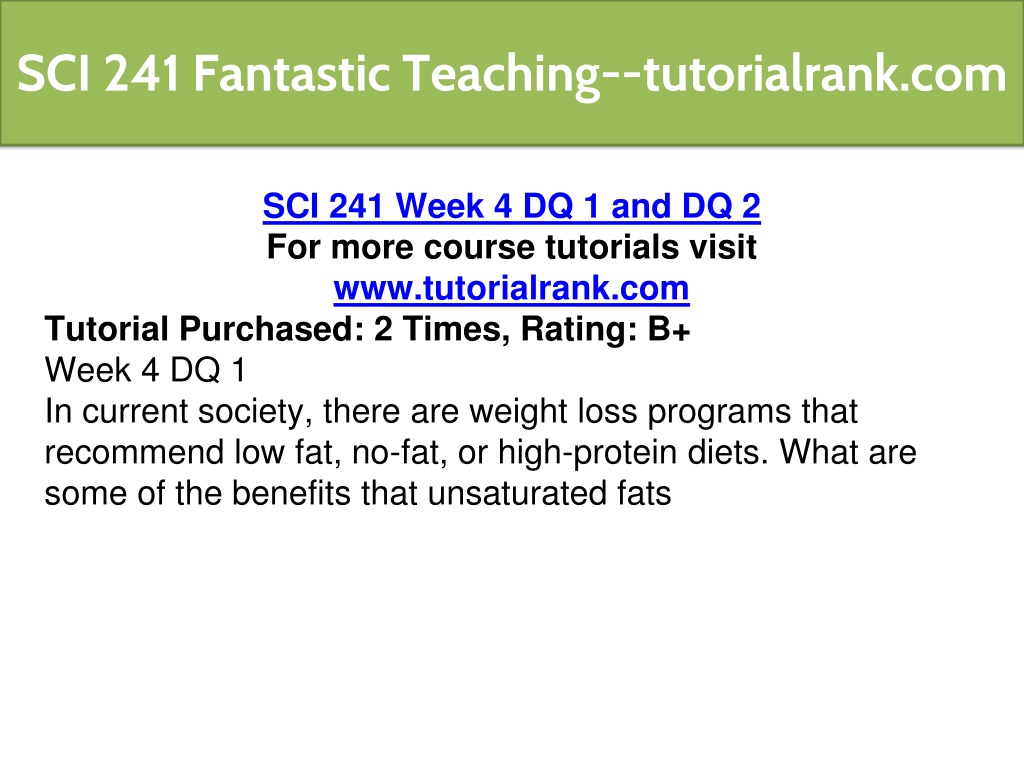 SCI 241 Fantastic Teaching--tutorialrank.com

SCI 241 Week 4 DQ 1 and DQ 2
For more course tutorials visit
www.tutorialrank.com

Tutorial Purchased: 2 Times, Rating: B+
Week 4 DQ 1
In current society, there are weight loss programs that recommend low fat, no-fat, or high-protein diets. What are some of the benefits that unsaturated fats